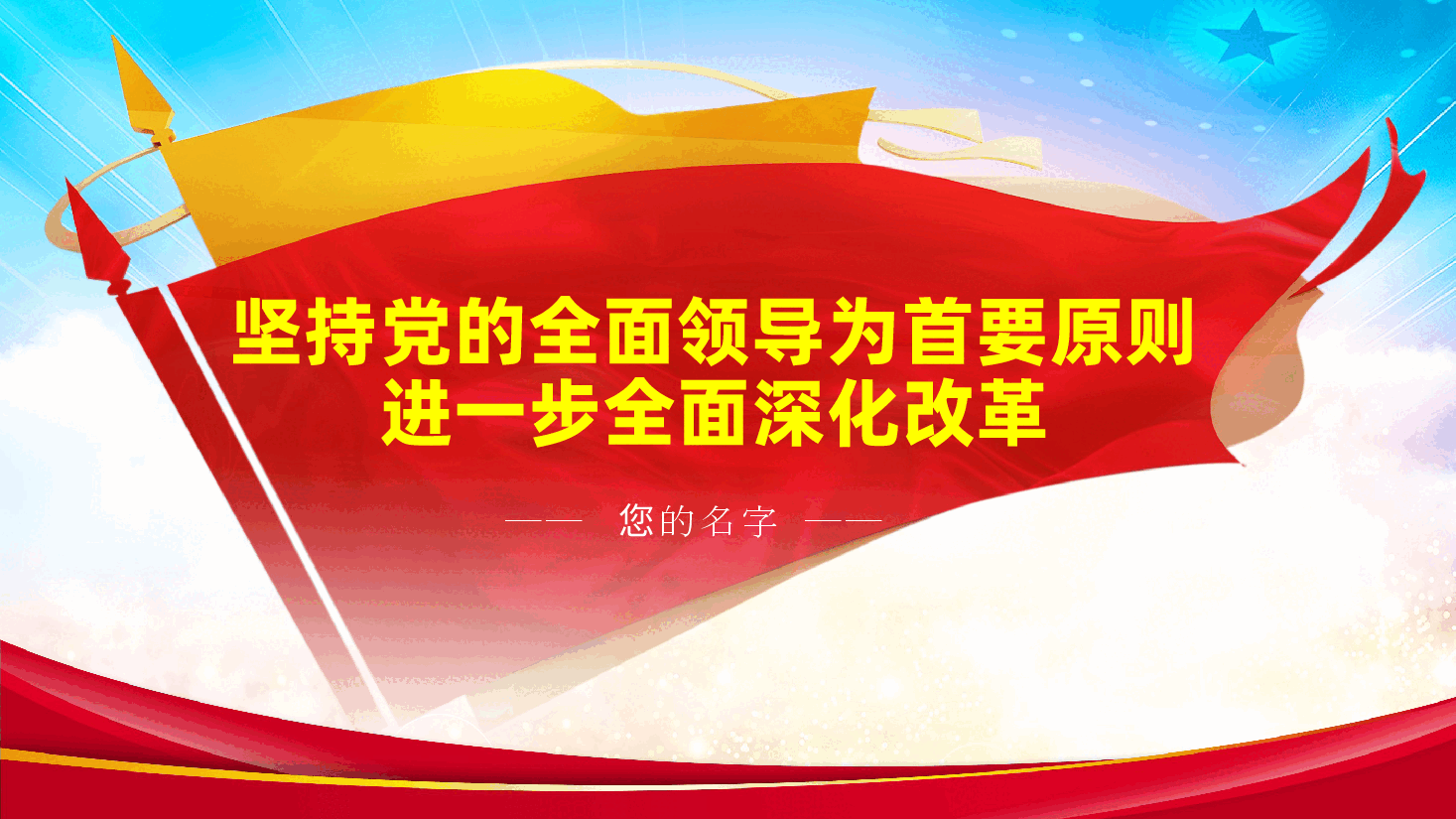 坚持党的全面领导为首要原则
进一步全面深化改革

—— 您的名字 ——